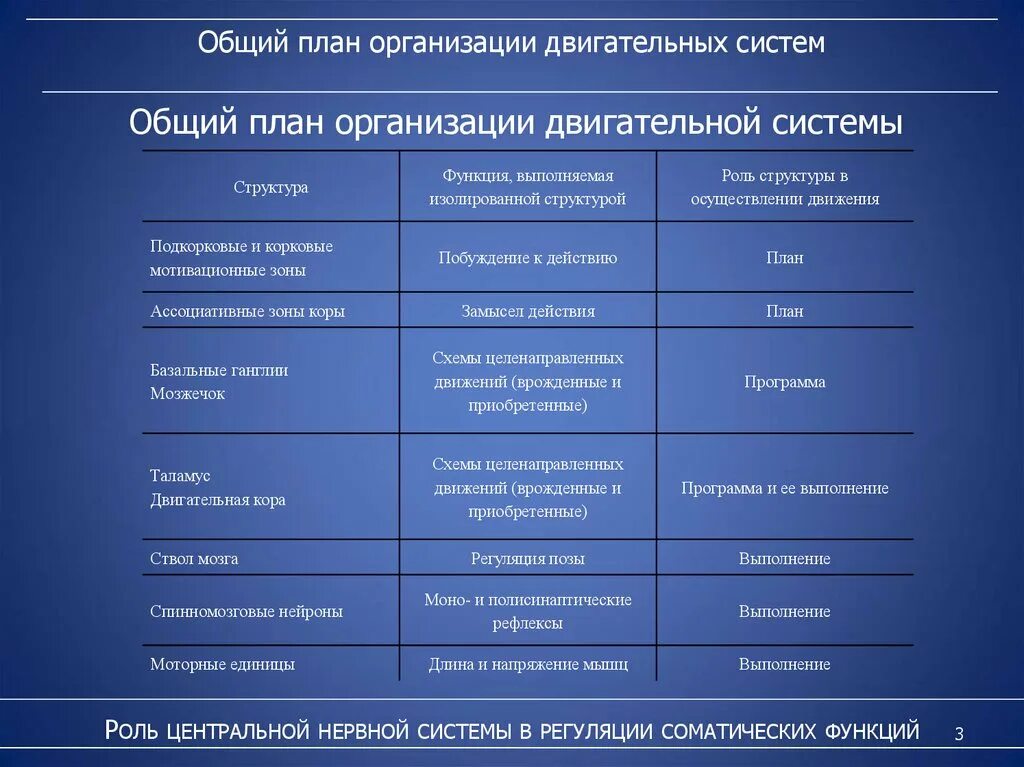 Общий план организации двигательных систем

Общий план организации двигательной системы

| Структура | Функция, выполняемая изолированной структурой | Роль структуры в осуществлении движения |
|---|---|---|
| Подкорковые и корковые мотивационные зоны | Побуждение к действию | План |
| Ассоциативные зоны коры | Замысел действия | План |
| Базальные ганглии Мозжечок | Схемы целенаправленных движений (врожденные и приобретенные) | Программа |
| Таламус Двигательная кора | Схемы целенаправленных движений (врожденные и приобретенные) | Программа и ее выполнение |
| Ствол мозга | Регуляция позы | Выполнение |
| Спинномозговые нейроны | Моно- и полисинаптические рефлексы | Выполнение |
| Моторные единицы | Длина и напряжение мышц | Выполнение |

Роль центральной нервной системы в регуляции соматических функций 3